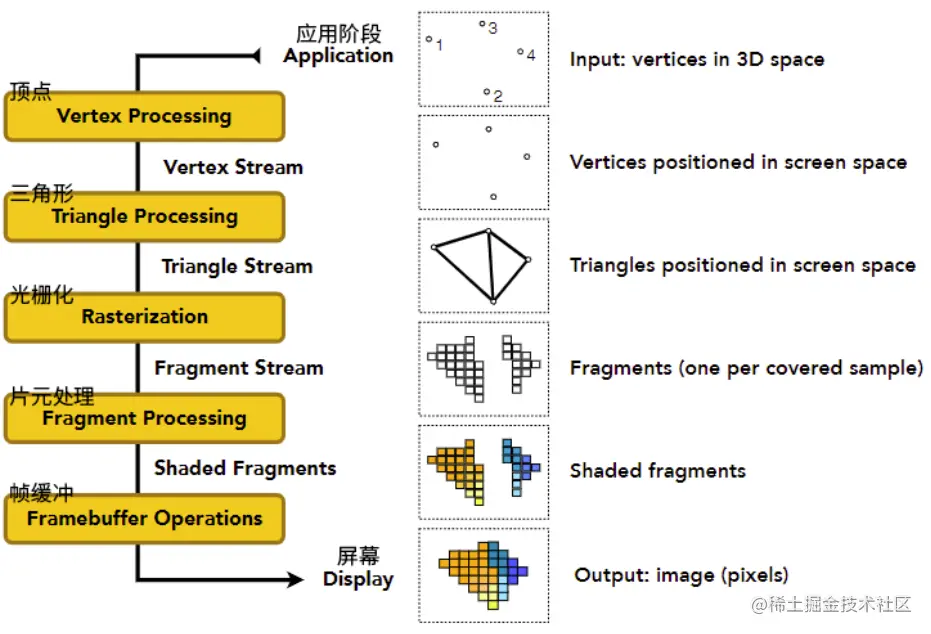 应用阶段
Application

顶点
Vertex Processing

Vertex Stream

三角形
Triangle Processing

Triangle Stream

光栅化
Rasterization

Fragment Stream

片元处理
Fragment Processing

Shaded Fragments

帧缓冲
Framebuffer Operations

屏幕
Display

1
3
4
2

Input: vertices in 3D space

Vertices positioned in screen space

Triangles positioned in screen space

Fragments (one per covered sample)

Shaded fragments

Output: image (pixels)

@稀土掘金技术社区